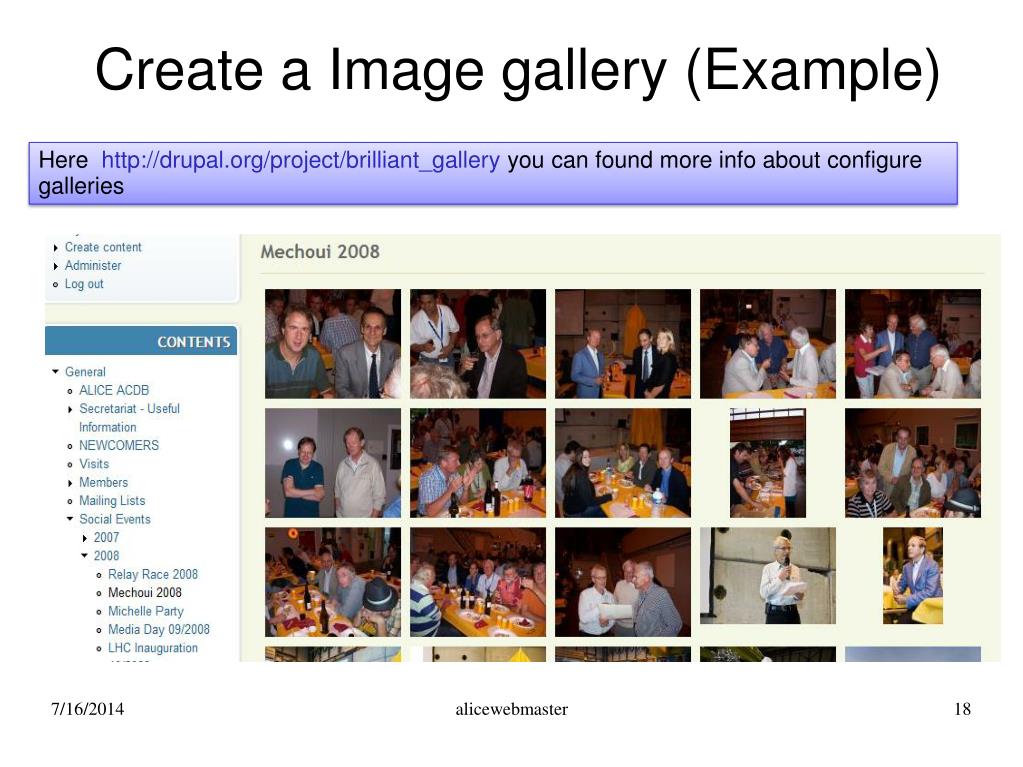 Create a Image gallery (Example)

Here http://drupal.org/project/brilliant_gallery you can found more info about configure galleries

Create content
Administer
Log out

CONTENTS

General
ALICE ACDB
Secretariat - Useful Information
NEWCOMERS
Visits
Members
Mailing Lists
Social Events
2007
2008
Relay Race 2008
Mechoui 2008
Michelle Party
Media Day 09/2008
LHC Inauguration

Mechoui 2008

7/16/2014
alicewebmaster
18